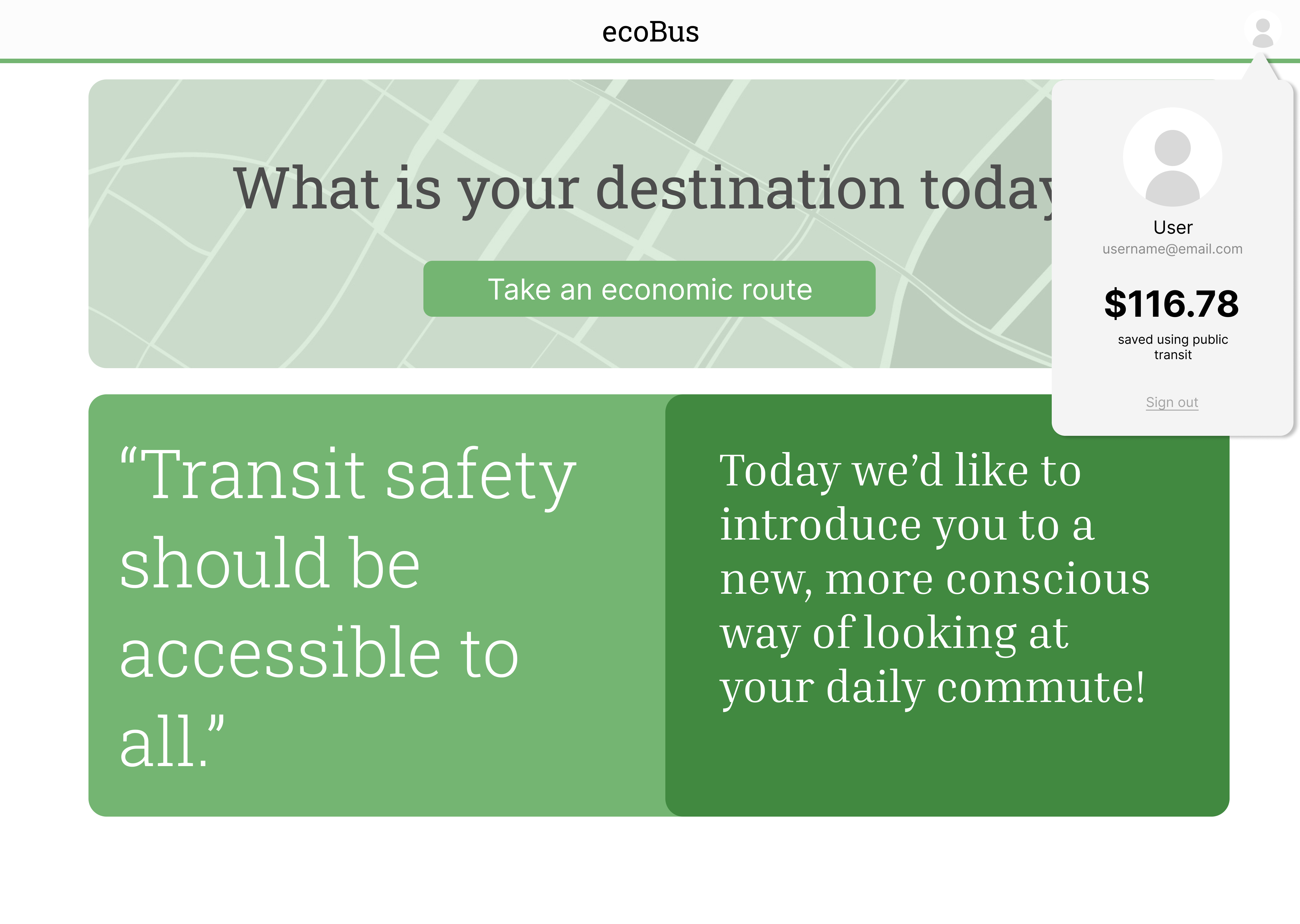 ecoBus

What is your destination today

Take an economic route

User
username@email.com

$116.78
saved using public transit

Sign out

“Transit safety should be accessible to all.”

Today we’d like to introduce you to a new, more conscious way of looking at your daily commute!